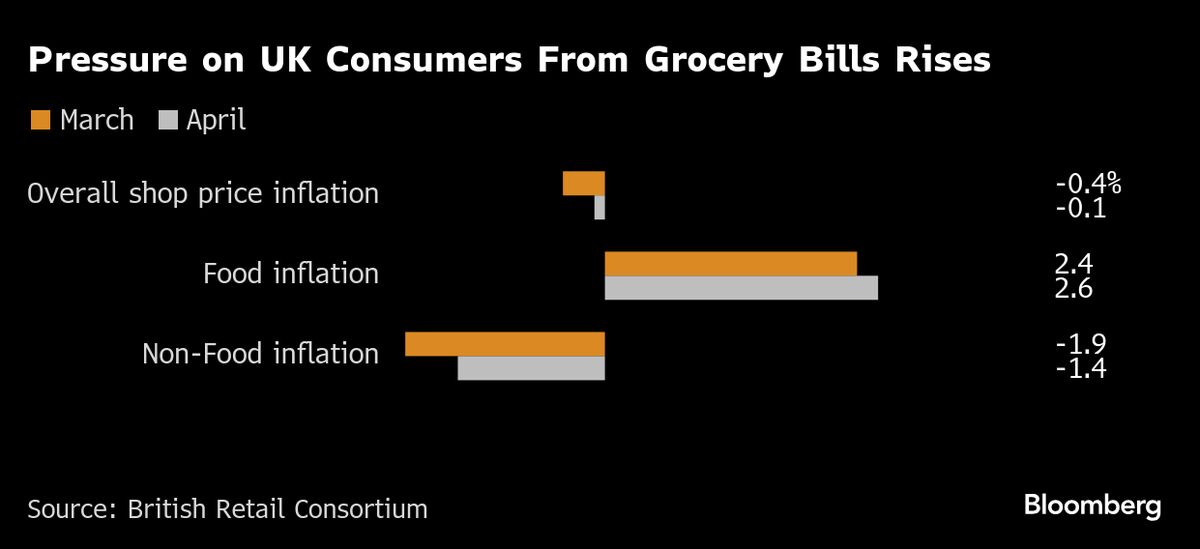 Pressure on UK Consumers From Grocery Bills Rises

March April

Overall shop price inflation -0.4% -0.1

Food inflation 2.4 2.6

Non-Food inflation -1.9 -1.4

Source: British Retail Consortium

Bloomberg